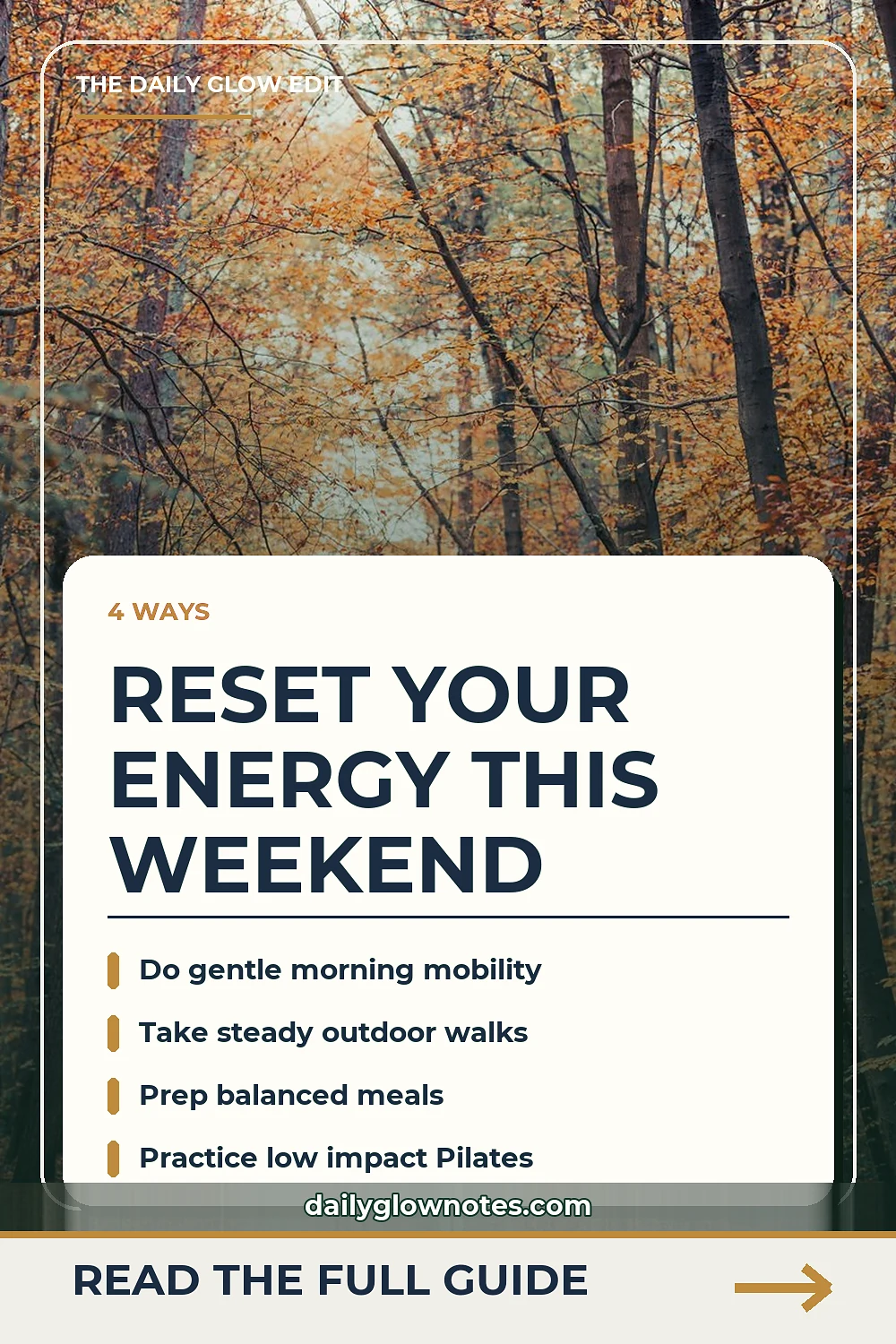 THE DAILY GLOW EDIT

4 WAYS

RESET YOUR ENERGY THIS WEEKEND

Do gentle morning mobility

Take steady outdoor walks

Prep balanced meals

Practice low impact Pilates

dailyglownotes.com

READ THE FULL GUIDE